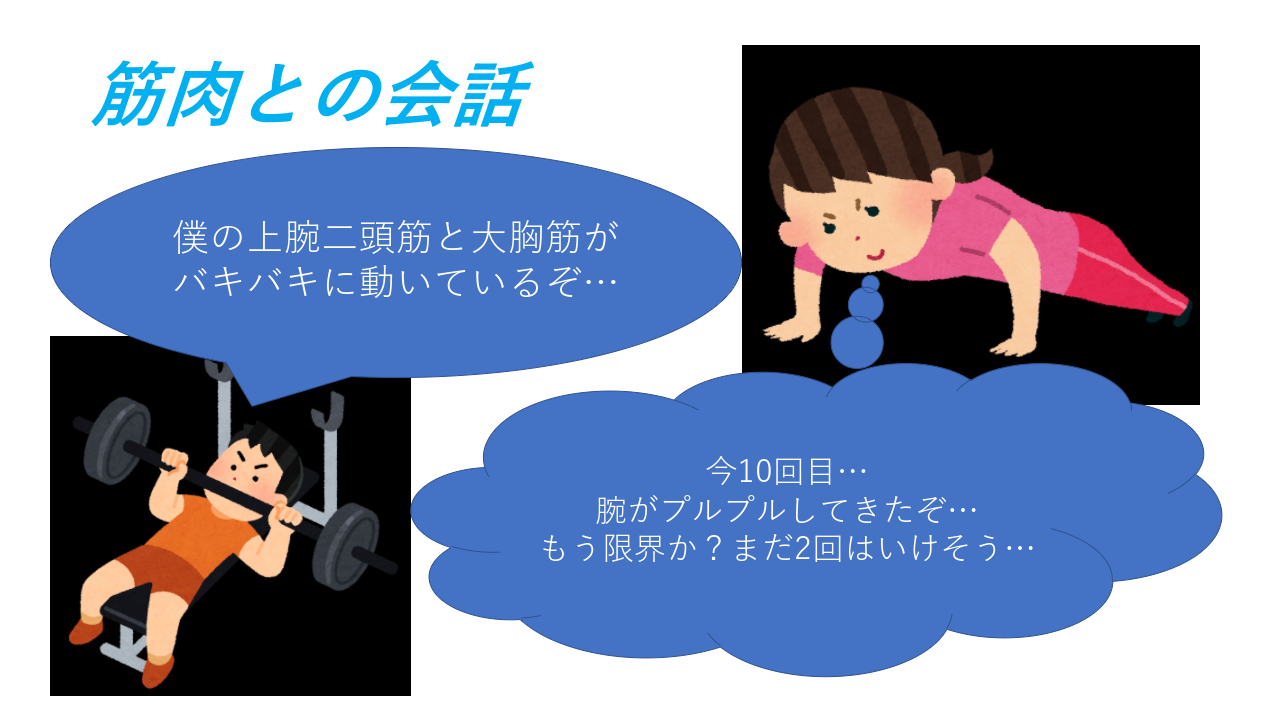 筋肉との会話

僕の上腕二頭筋と大胸筋がバキバキに動いているぞ…

今10回目…
腕がプルプルしてきたぞ…
もう限界か？まだ2回はいけそう…